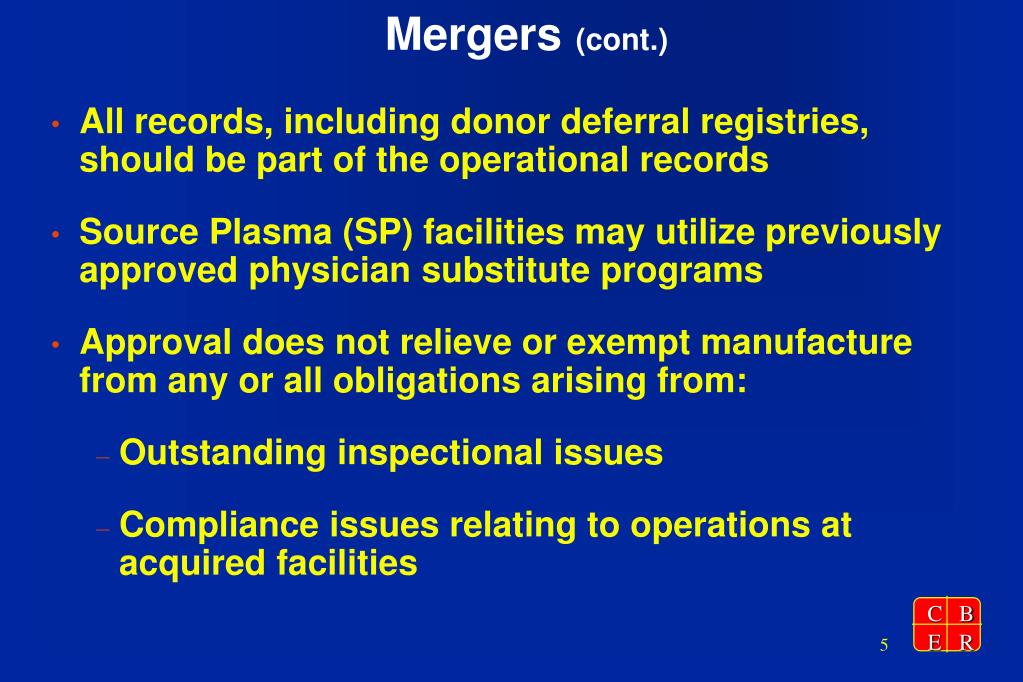 Mergers (cont.)

• All records, including donor deferral registries, should be part of the operational records

• Source Plasma (SP) facilities may utilize previously approved physician substitute programs

• Approval does not relieve or exempt manufacture from any or all obligations arising from:

– Outstanding inspectional issues

– Compliance issues relating to operations at acquired facilities

5

C B
E R